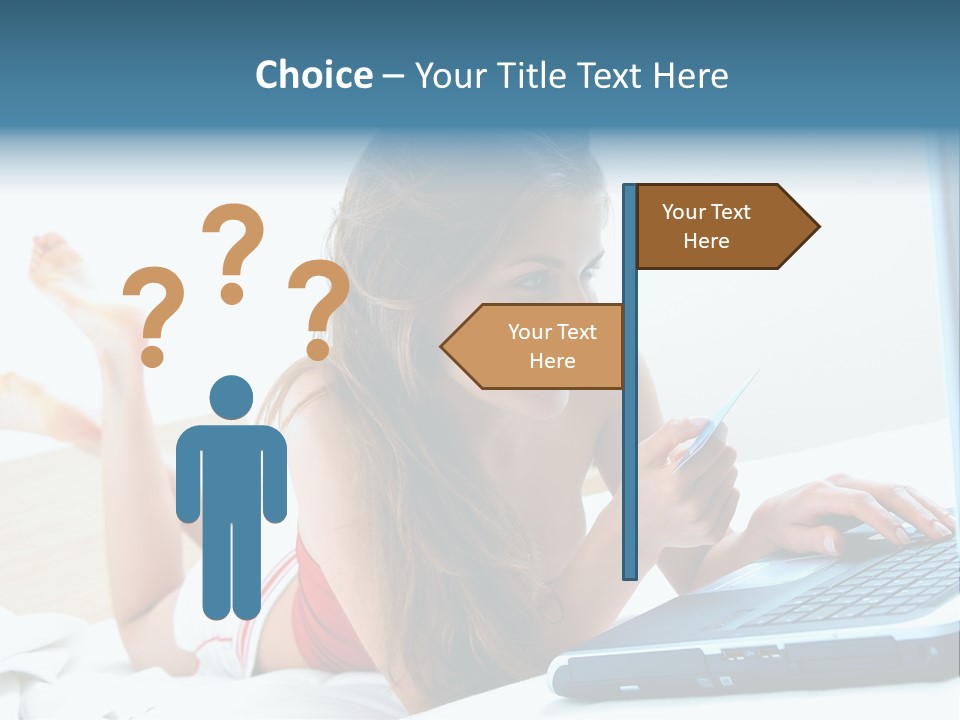 Choice – Your Title Text Here

? ? ?

Your Text Here

Your Text Here